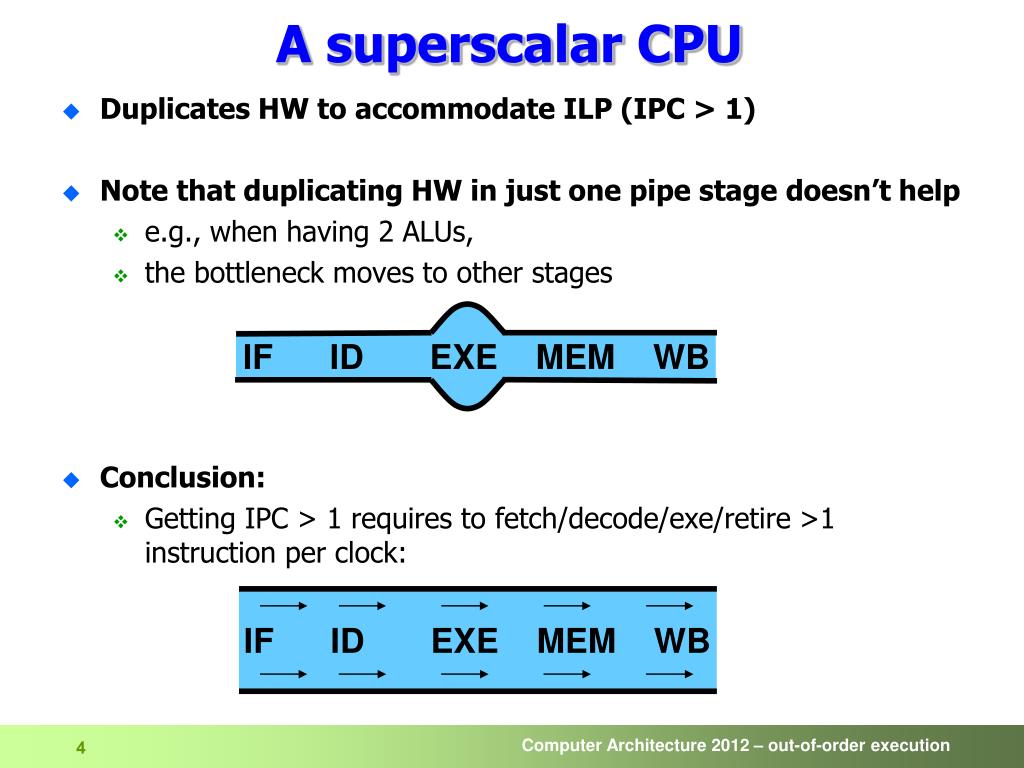 A superscalar CPU

Duplicates HW to accommodate ILP (IPC > 1)

Note that duplicating HW in just one pipe stage doesn't help

e.g., when having 2 ALUs,

the bottleneck moves to other stages

IF ID EXE MEM WB

Conclusion:

Getting IPC > 1 requires to fetch/decode/exe/retire >1 instruction per clock:

IF ID EXE MEM WB

4

Computer Architecture 2012 – out-of-order execution